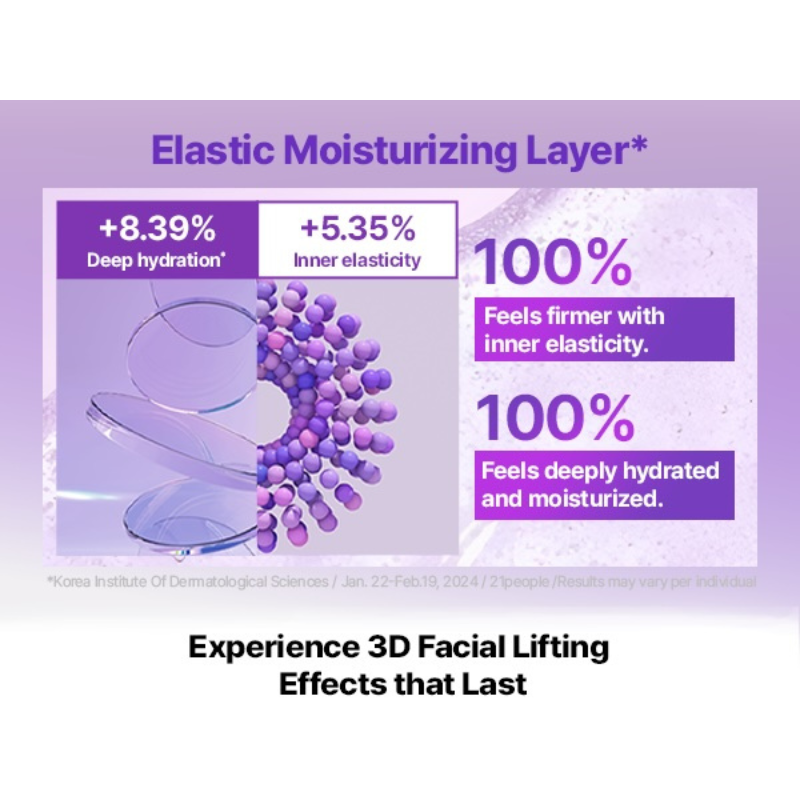 Elastic Moisturizing Layer*

+8.39%
Deep hydration*

+5.35%
Inner elasticity

100%
Feels firmer with inner elasticity.

100%
Feels deeply hydrated and moisturized.

*Korea Institute Of Dermatological Sciences / Jan. 22-Feb.19, 2024 / 21people /Results may vary per individual

Experience 3D Facial Lifting Effects that Last